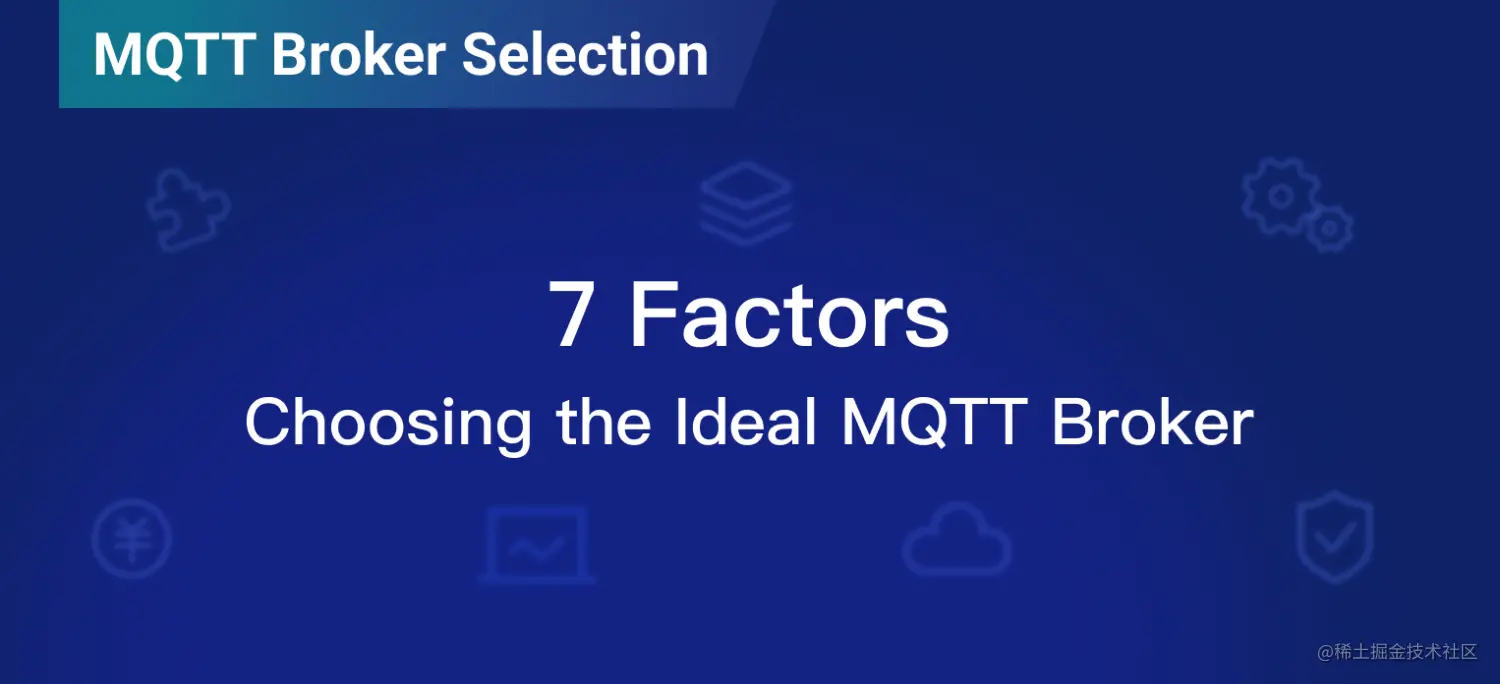 MQTT Broker Selection

7 Factors

Choosing the Ideal MQTT Broker

@稀土掘金技术社区